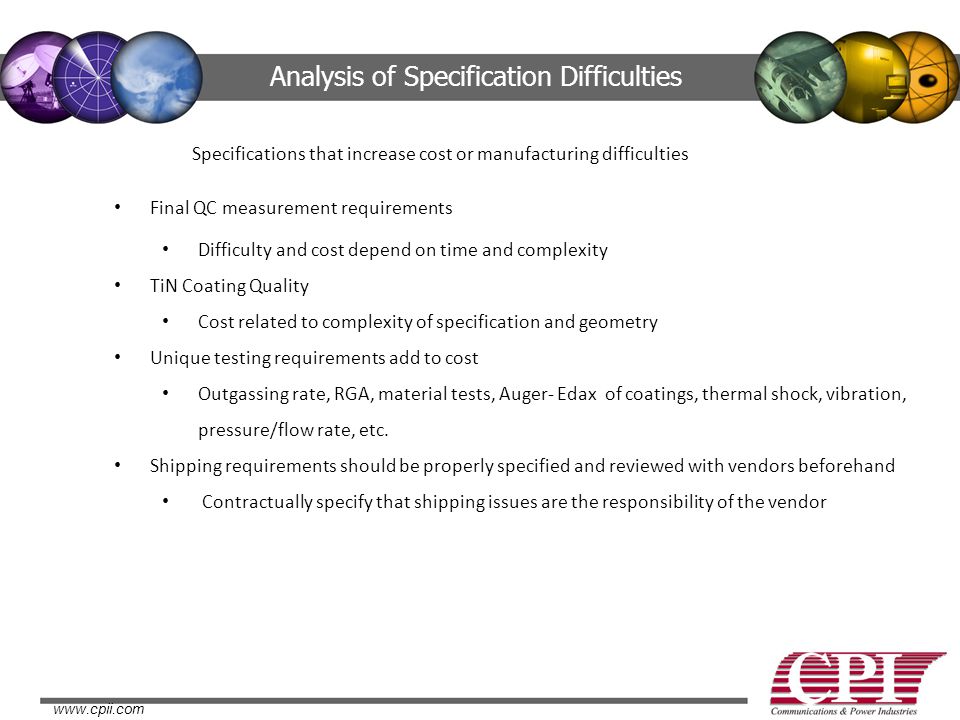 Analysis of Specification Difficulties

Specifications that increase cost or manufacturing difficulties

• Final QC measurement requirements

• Difficulty and cost depend on time and complexity

• TiN Coating Quality

• Cost related to complexity of specification and geometry

• Unique testing requirements add to cost

• Outgassing rate, RGA, material tests, Auger- Edax of coatings, thermal shock, vibration, pressure/flow rate, etc.

• Shipping requirements should be properly specified and reviewed with vendors beforehand

• Contractually specify that shipping issues are the responsibility of the vendor

www.cpii.com

CPI
Communications & Power Industries